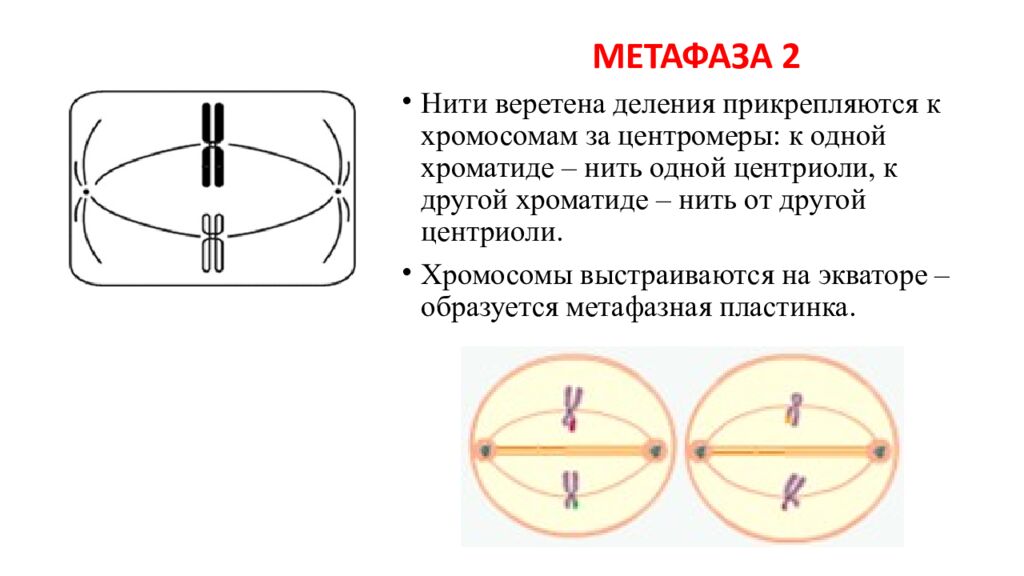 МЕТАФАЗА 2

• Нити веретена деления прикрепляются к хромосомам за центромеры: к одной хроматиде – нить одной центриоли, к другой хроматиде – нить от другой центриоли.

• Хромосомы выстраиваются на экваторе – образуется метафазная пластинка.